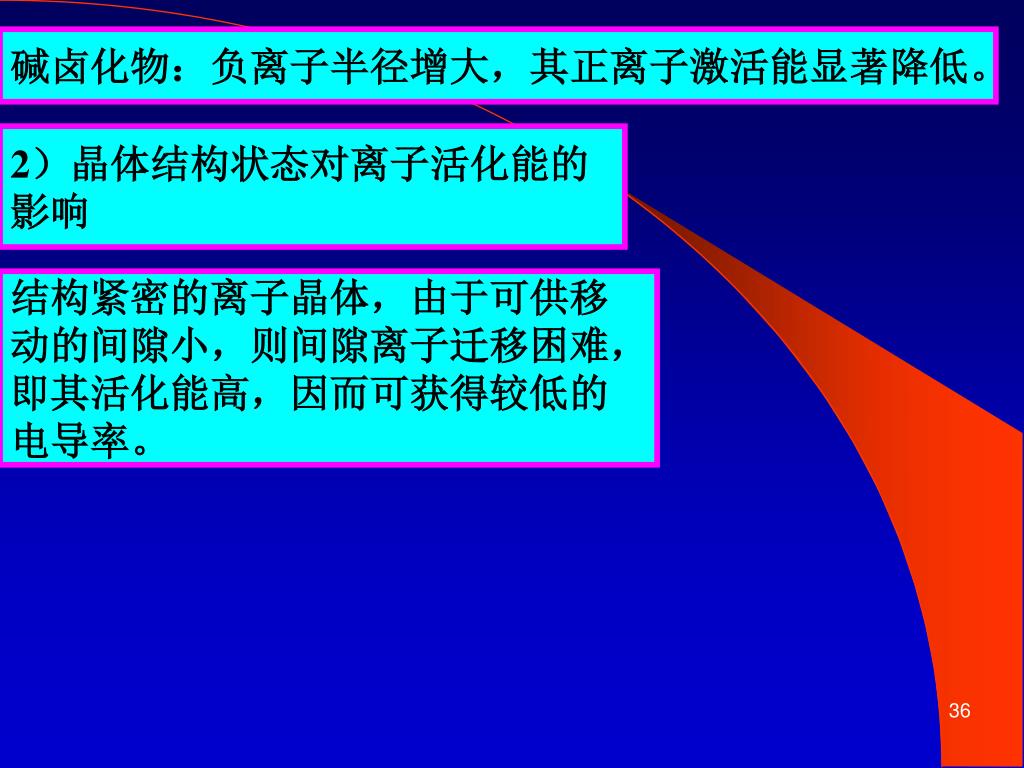 碱卤化物：负离子半径增大，其正离子激活能显著降低。

2）晶体结构状态对离子活化能的影响

结构紧密的离子晶体，由于可供移动的间隙小，则间隙离子迁移困难，即其活化能高，因而可获得较低的电导率。

36